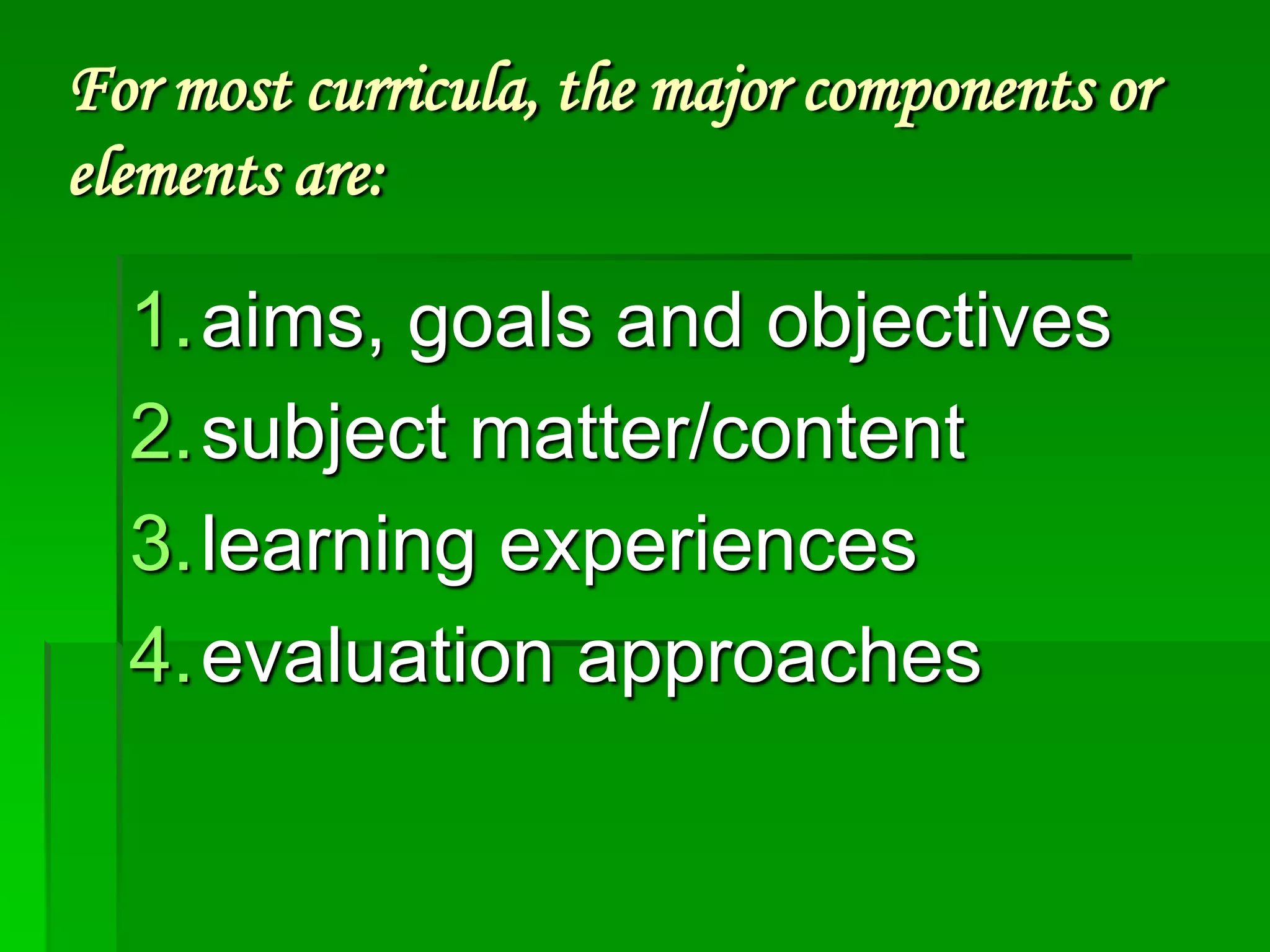 For most curricula, the major components or elements are:

1. aims, goals and objectives
2. subject matter/content
3. learning experiences
4. evaluation approaches